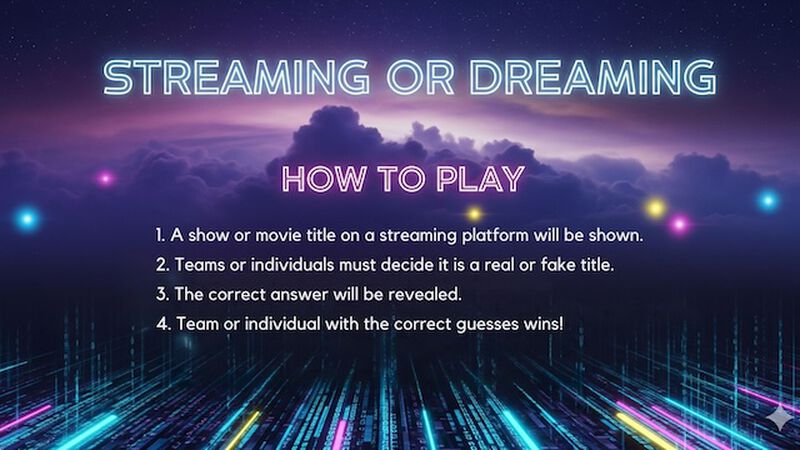 STREAMING OR DREAMING

HOW TO PLAY

1. A show or movie title on a streaming platform will be shown.
2. Teams or individuals must decide it is a real or fake title.
3. The correct answer will be revealed.
4. Team or individual with the correct guesses wins!